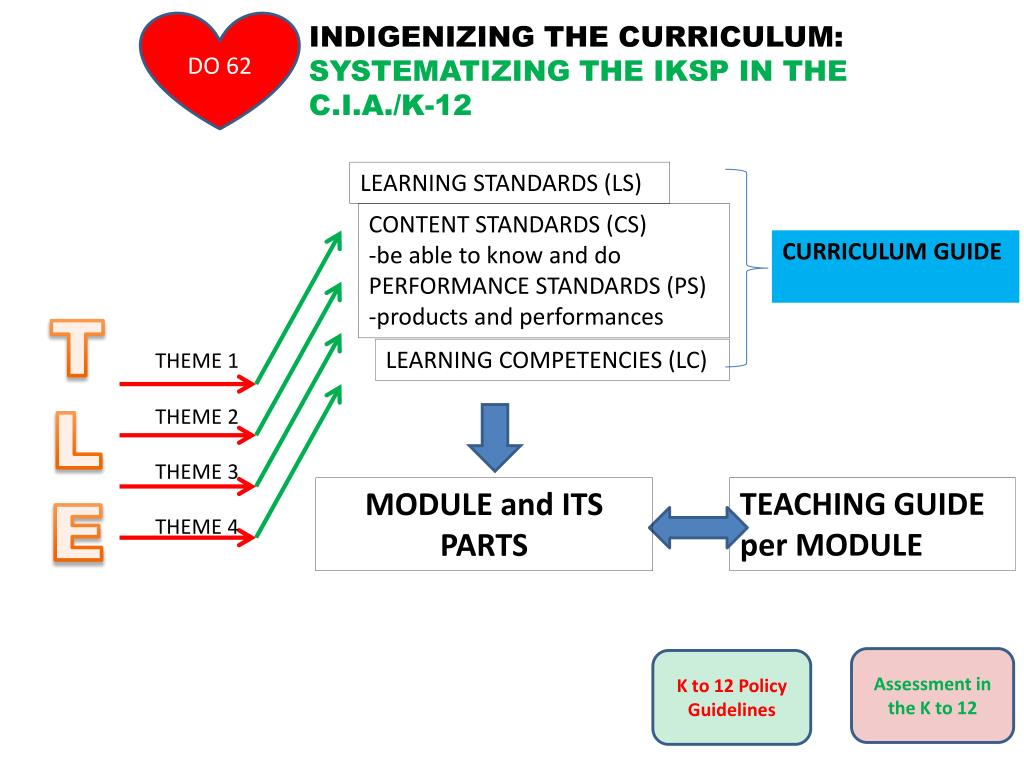 DO 62

INDIGENIZING THE CURRICULUM: SYSTEMATIZING THE IKSP IN THE C.I.A./K-12

LEARNING STANDARDS (LS)

CONTENT STANDARDS (CS)
-be able to know and do
PERFORMANCE STANDARDS (PS)
-products and performances

LEARNING COMPETENCIES (LC)

CURRICULUM GUIDE

T
L
E

THEME 1
THEME 2
THEME 3
THEME 4

MODULE and ITS PARTS

TEACHING GUIDE per MODULE

K to 12 Policy Guidelines

Assessment in the K to 12